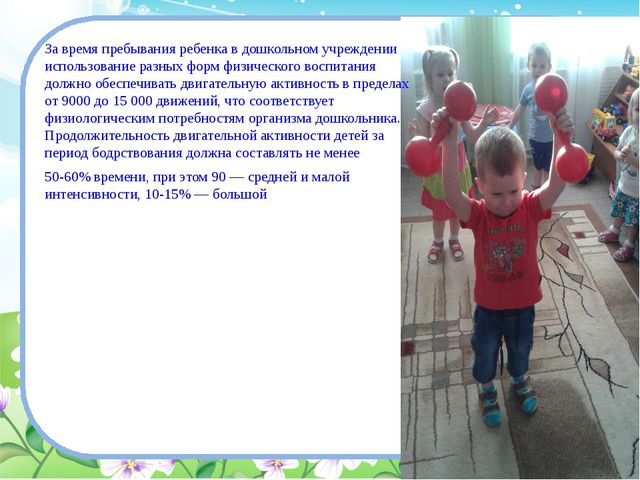 За время пребывания ребенка в дошкольном учреждении использование разных форм физического воспитания должно обеспечивать двигательную активность в пределах от 9000 до 15 000 движений, что соответствует физиологическим потребностям организма дошкольника. Продолжительность двигательной активности детей за период бодрствования должна составлять не менее

50-60% времени, при этом 90 — средней и малой интенсивности, 10-15% — большой